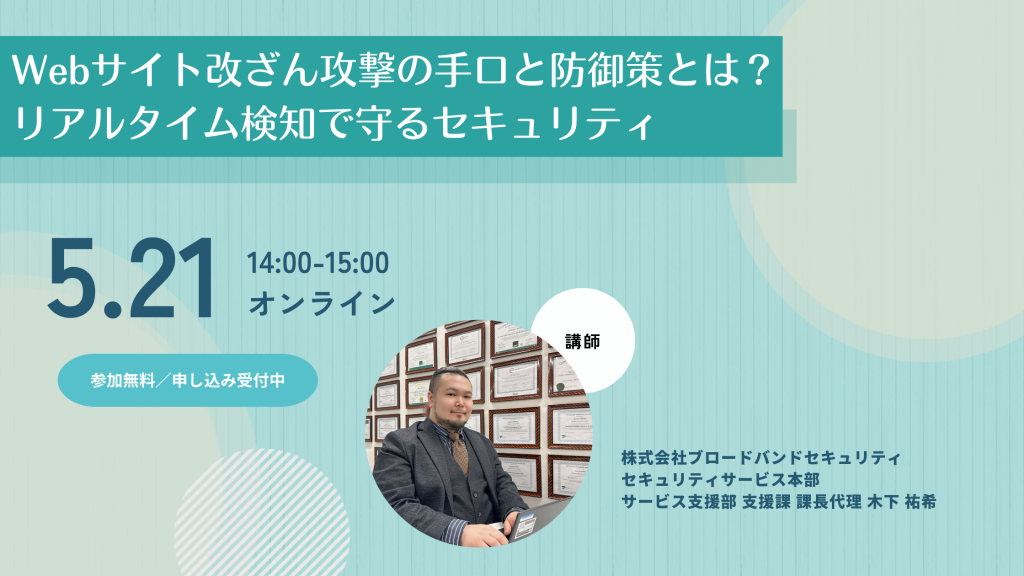 Webサイト改ざん攻撃の手口と防御策とは？
リアルタイム検知で守るセキュリティ

5.21 14:00-15:00
オンライン

参加無料／申し込み受付中

講師

株式会社ブロードバンドセキュリティ
セキュリティサービス本部
サービス支援部 支援課 課長代理 木下 祐希